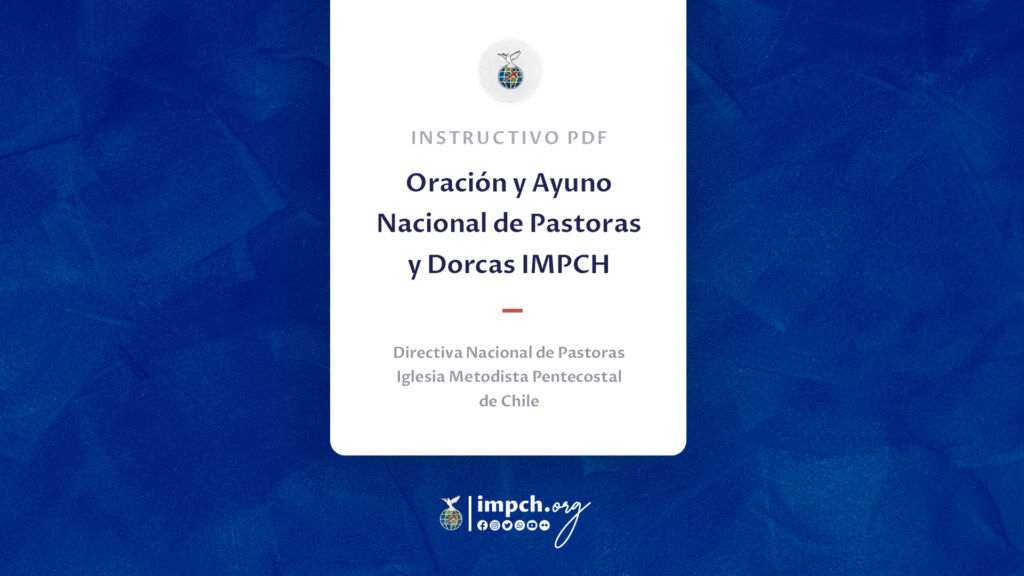 INSTRUCTIVO PDF

Oración y Ayuno Nacional de Pastoras y Dorcas IMPCH

Directiva Nacional de Pastoras
Iglesia Metodista Pentecostal de Chile

impch.org